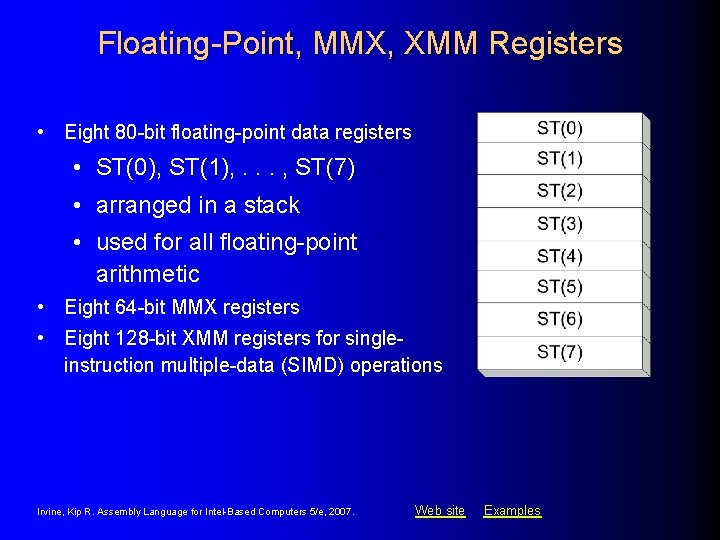 Floating-Point, MMX, XMM Registers

• Eight 80-bit floating-point data registers
  • ST(0), ST(1), . . . , ST(7)
  • arranged in a stack
  • used for all floating-point arithmetic
• Eight 64-bit MMX registers
• Eight 128-bit XMM registers for single-instruction multiple-data (SIMD) operations

ST(0)
ST(1)
ST(2)
ST(3)
ST(4)
ST(5)
ST(6)
ST(7)

Irvine, Kip R. Assembly Language for Intel-Based Computers 5/e, 2007.

Web site Examples